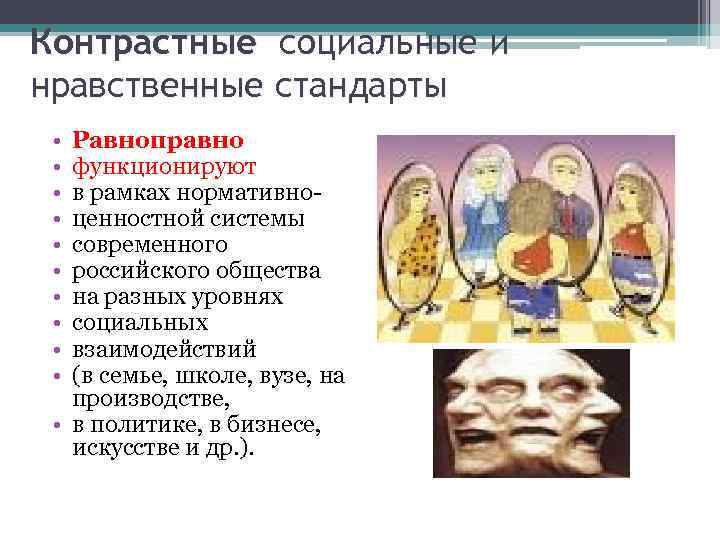 Контрастные социальные и нравственные стандарты

• Равноправно
• функционируют
• в рамках нормативно-
• ценностной системы
• современного
• российского общества
• на разных уровнях
• социальных
• взаимодействий
• (в семье, школе, вузе, на производстве,
• в политике, в бизнесе, искусстве и др.).